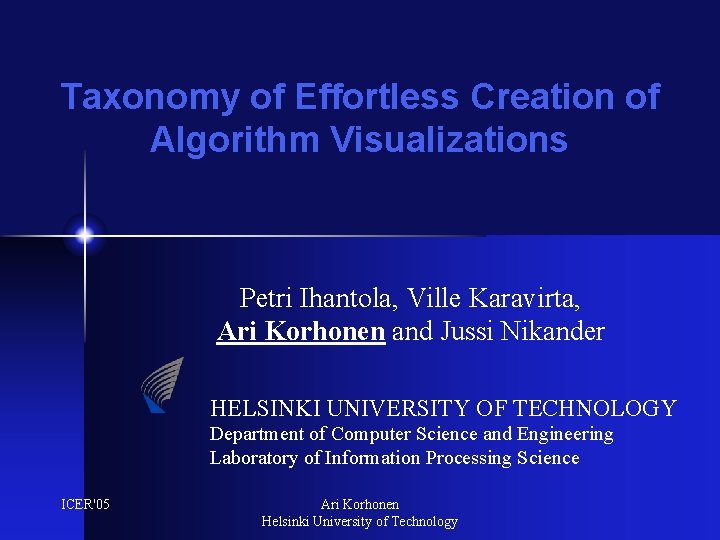 Taxonomy of Effortless Creation of Algorithm Visualizations

Petri Ihantola, Ville Karavirta, Ari Korhonen and Jussi Nikander

HELSINKI UNIVERSITY OF TECHNOLOGY
Department of Computer Science and Engineering
Laboratory of Information Processing Science

ICER'05

Ari Korhonen
Helsinki University of Technology